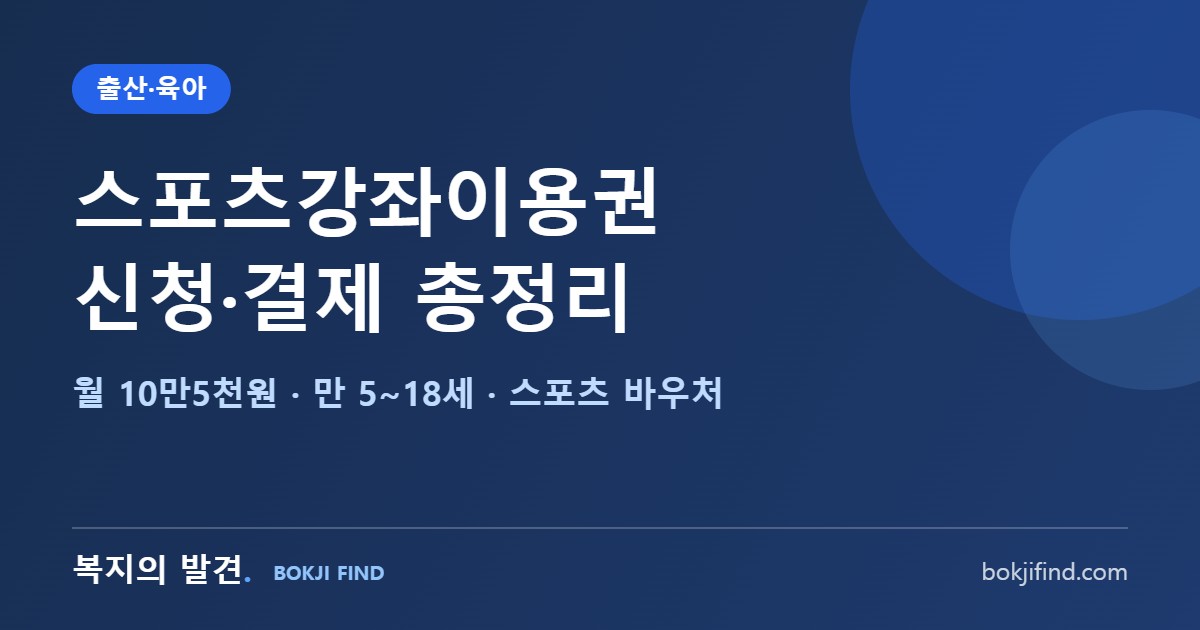 출산·육아

스포츠강좌이용권
신청·결제 총정리

월 10만5천원 · 만 5~18세 · 스포츠 바우처

복지의 발견. BOKJI FIND

bokjifind.com